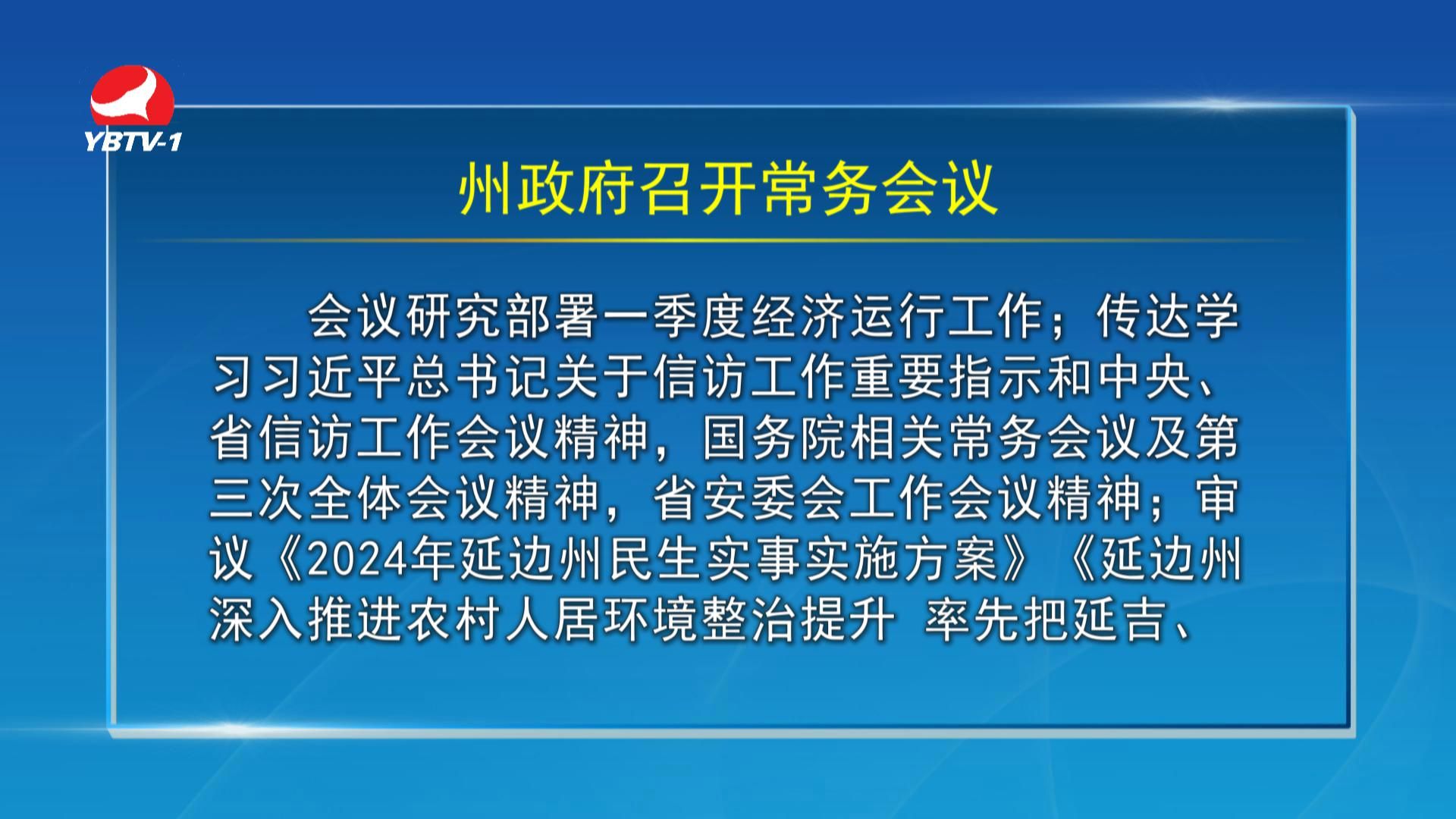 YBTV-1

州政府召开常务会议

会议研究部署一季度经济运行工作；传达学习习近平总书记关于信访工作重要指示和中央、省信访工作会议精神，国务院相关常务会议及第三次全体会议精神，省安委会工作会议精神；审议《2024年延边州民生实事实施方案》《延边州深入推进农村人居环境整治提升 率先把延吉、